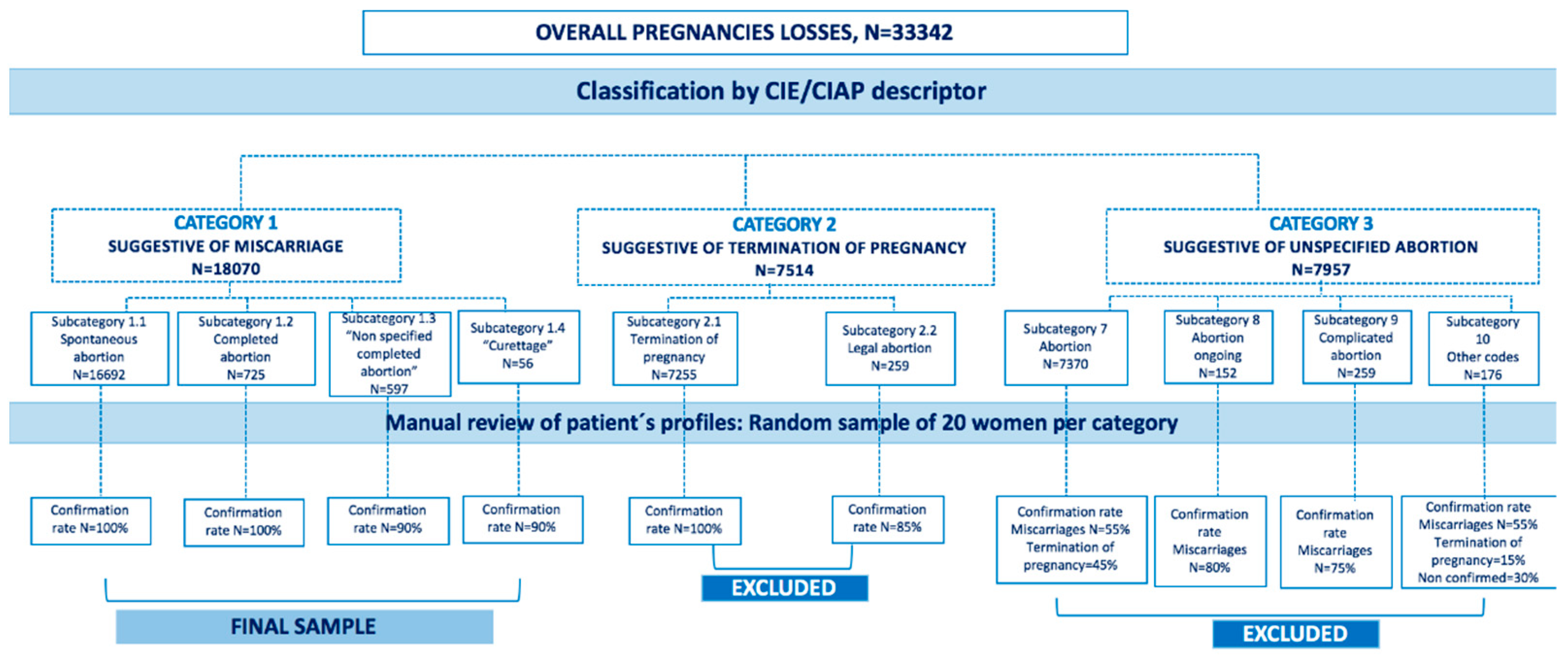 OVERALL PREGNANCIES LOSSES, N=33342

Classification by CIE/CIAP descriptor

CATEGORY 1
SUGGESTIVE OF MISCARRIAGE
N=18070

CATEGORY 2
SUGGESTIVE OF TERMINATION OF PREGNANCY
N=7514

CATEGORY 3
SUGGESTIVE OF UNSPECIFIED ABORTION
N=7957

Subcategory 1.1 Spontaneous abortion N=16692

Subcategory 1.2 Completed abortion N=725

Subcategory 1.3 "Non specified completed abortion" N=597

Subcategory 1.4 "Curettage" N=56

Subcategory 2.1 Termination of pregnancy N=7255

Subcategory 2.2 Legal abortion N=259

Subcategory 7 Abortion N=7370

Subcategory 8 Abortion ongoing N=152

Subcategory 9 Complicated abortion N=259

Subcategory 10 Other codes N=176

Manual review of patient´s profiles: Random sample of 20 women per category

Confirmation rate N=100%

Confirmation rate N=100%

Confirmation rate N=90%

Confirmation rate N=90%

Confirmation rate N=100%

Confirmation rate N=85%

Confirmation rate Miscarriages N=55% Termination of pregnancy=45%

Confirmation rate Miscarriages N=80%

Confirmation rate Miscarriages N=75%

Confirmation rate Miscarriages N=55% Termination of pregnancy=15% Non confirmed=30%

FINAL SAMPLE

EXCLUDED

EXCLUDED